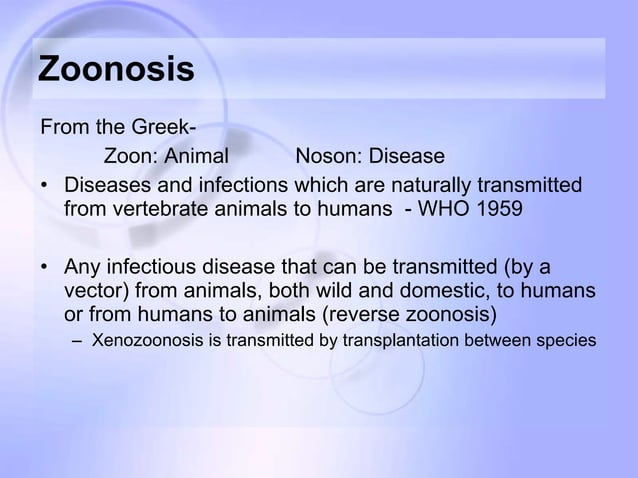 Zoonosis

From the Greek-

Zoon: Animal Noson: Disease

• Diseases and infections which are naturally transmitted from vertebrate animals to humans - WHO 1959

• Any infectious disease that can be transmitted (by a vector) from animals, both wild and domestic, to humans or from humans to animals (reverse zoonosis)
– Xenozoonosis is transmitted by transplantation between species